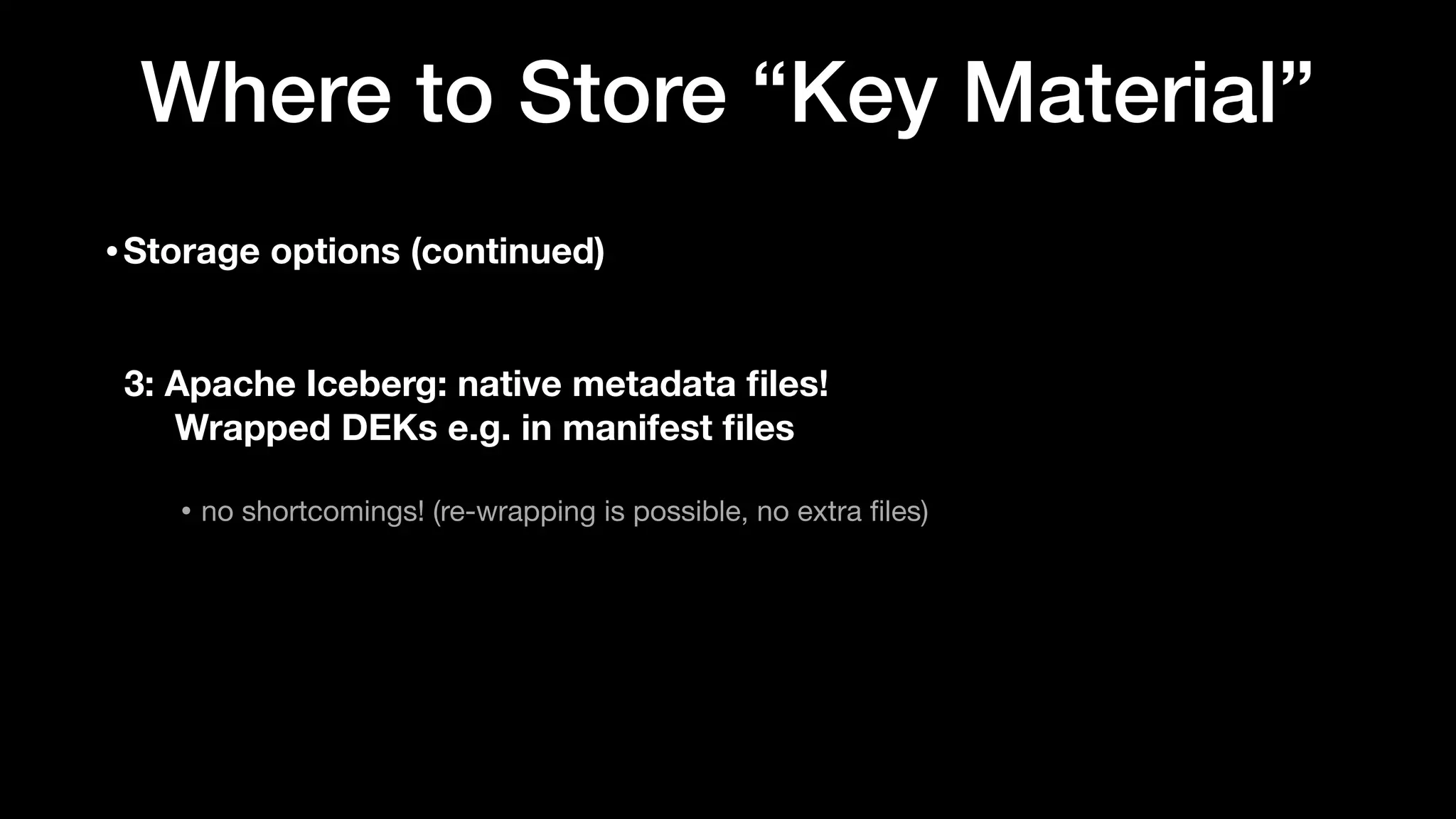 Where to Store “Key Material”

• Storage options (continued)

3: Apache Iceberg: native metadata files!
Wrapped DEKs e.g. in manifest files

• no shortcomings! (re-wrapping is possible, no extra files)